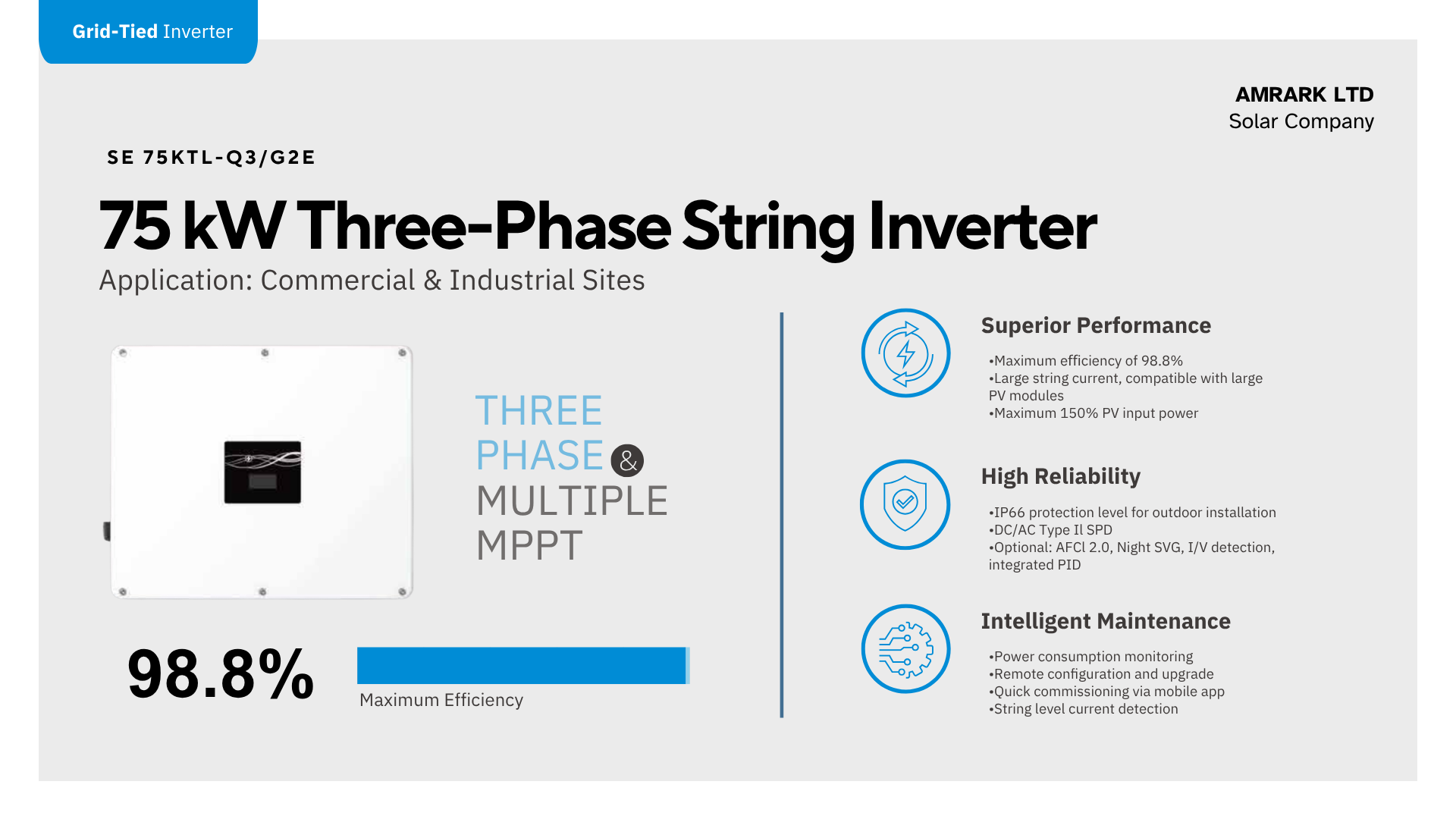 Grid-Tied Inverter

AMRARK LTD
Solar Company

SE 75KTL-Q3/G2E

75 kW Three-Phase String Inverter
Application: Commercial & Industrial Sites

THREE PHASE & MULTIPLE MPPT

98.8%
Maximum Efficiency

Superior Performance
•Maximum efficiency of 98.8%
•Large string current, compatible with large PV modules
•Maximum 150% PV input power

High Reliability
•IP66 protection level for outdoor installation
•DC/AC Type Il SPD
•Optional: AFCl 2.0, Night SVG, I/V detection, integrated PID

Intelligent Maintenance
•Power consumption monitoring
•Remote configuration and upgrade
•Quick commissioning via mobile app
•String level current detection